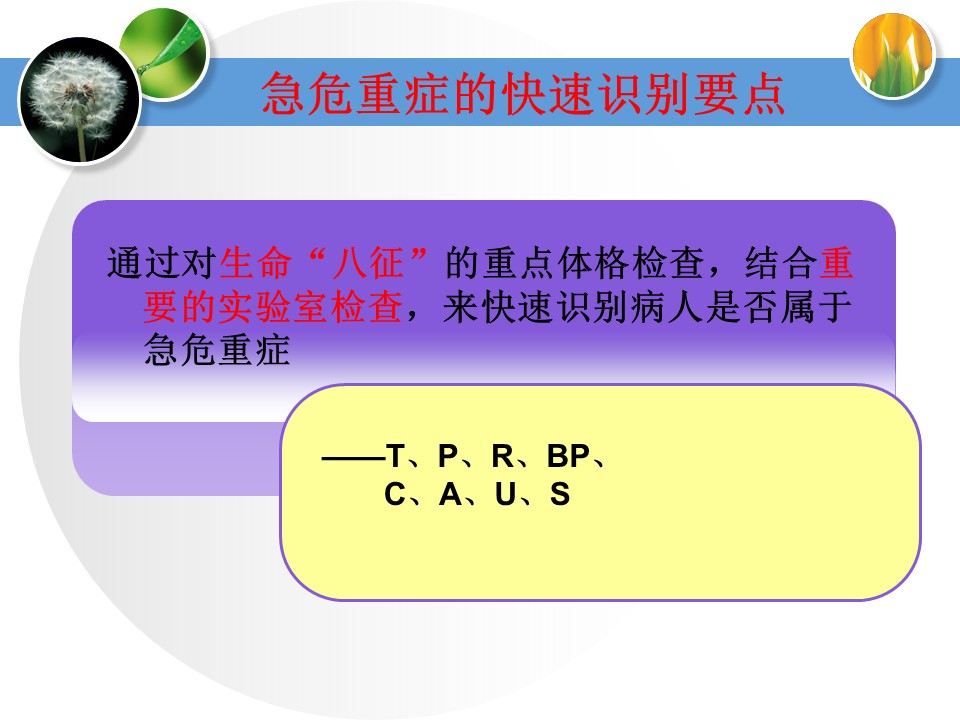 急危重症的快速识别要点

通过对生命“八征”的重点体格检查，结合重要的实验室检查，来快速识别病人是否属于急危重症

——T、P、R、BP、C、A、U、S